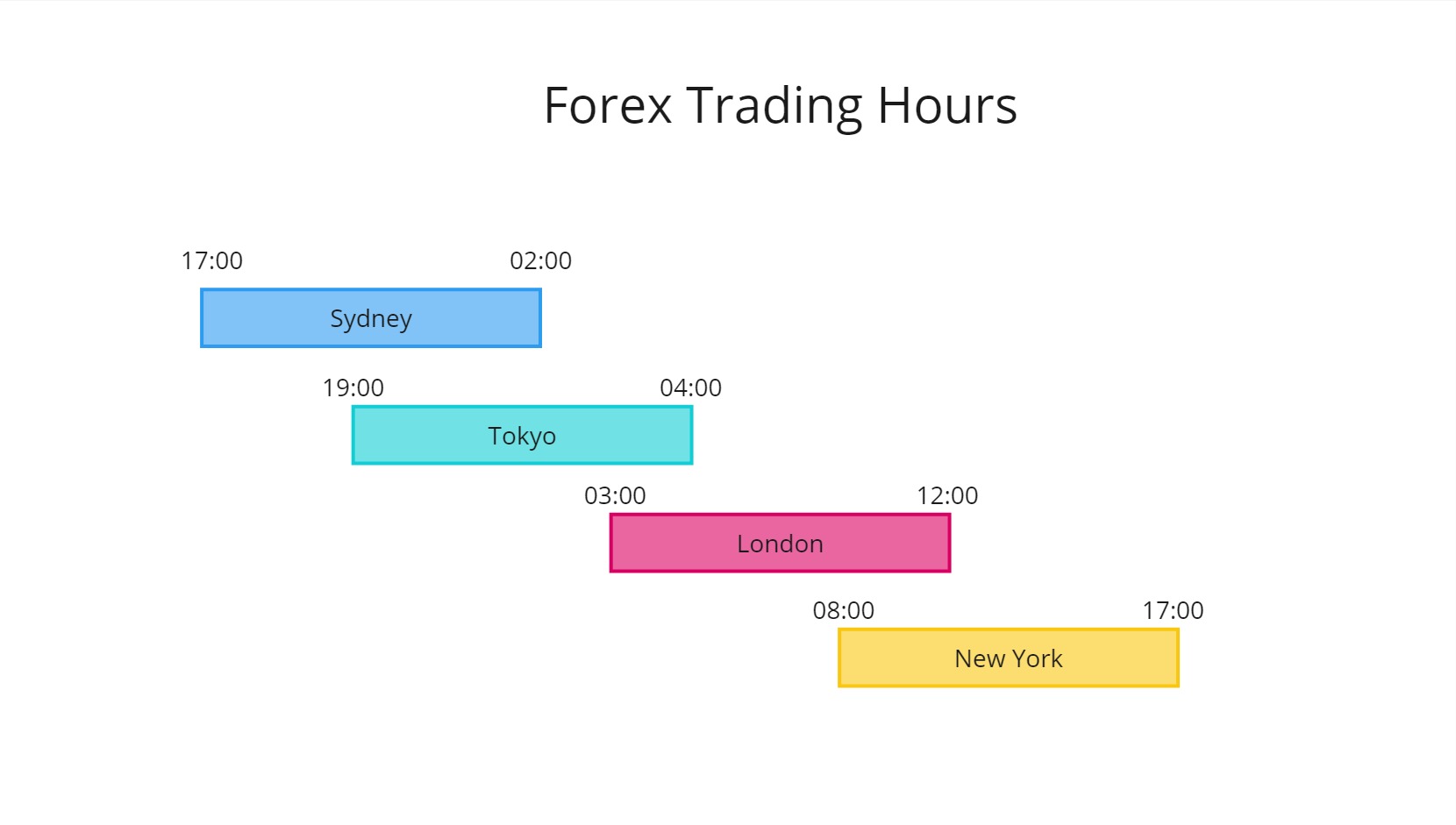 Forex Trading Hours

17:00 02:00
Sydney

19:00 04:00
Tokyo

03:00 12:00
London

08:00 17:00
New York